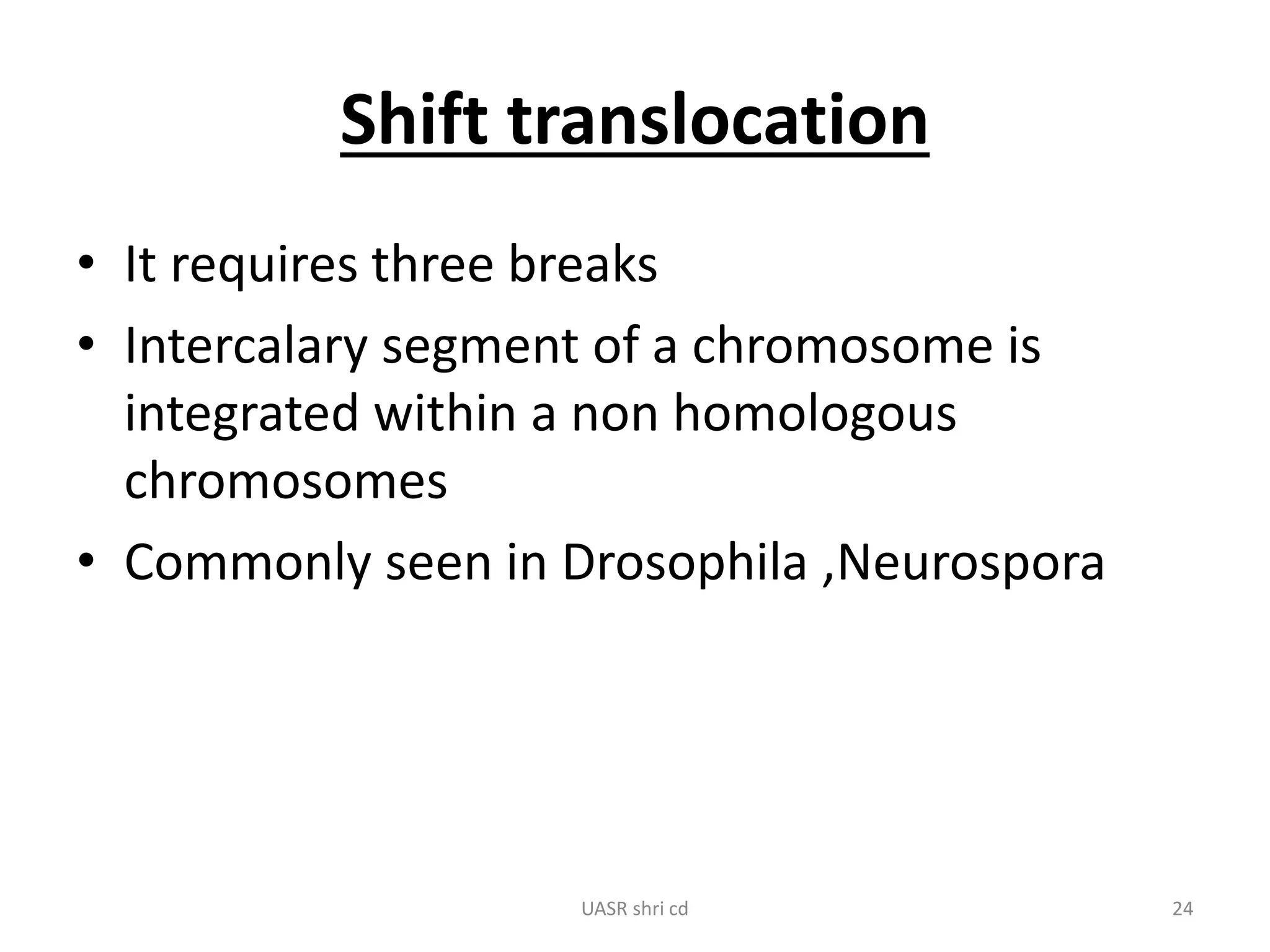 Shift translocation

• It requires three breaks
• Intercalary segment of a chromosome is integrated within a non homologous chromosomes
• Commonly seen in Drosophila ,Neurospora

UASR shri cd

24